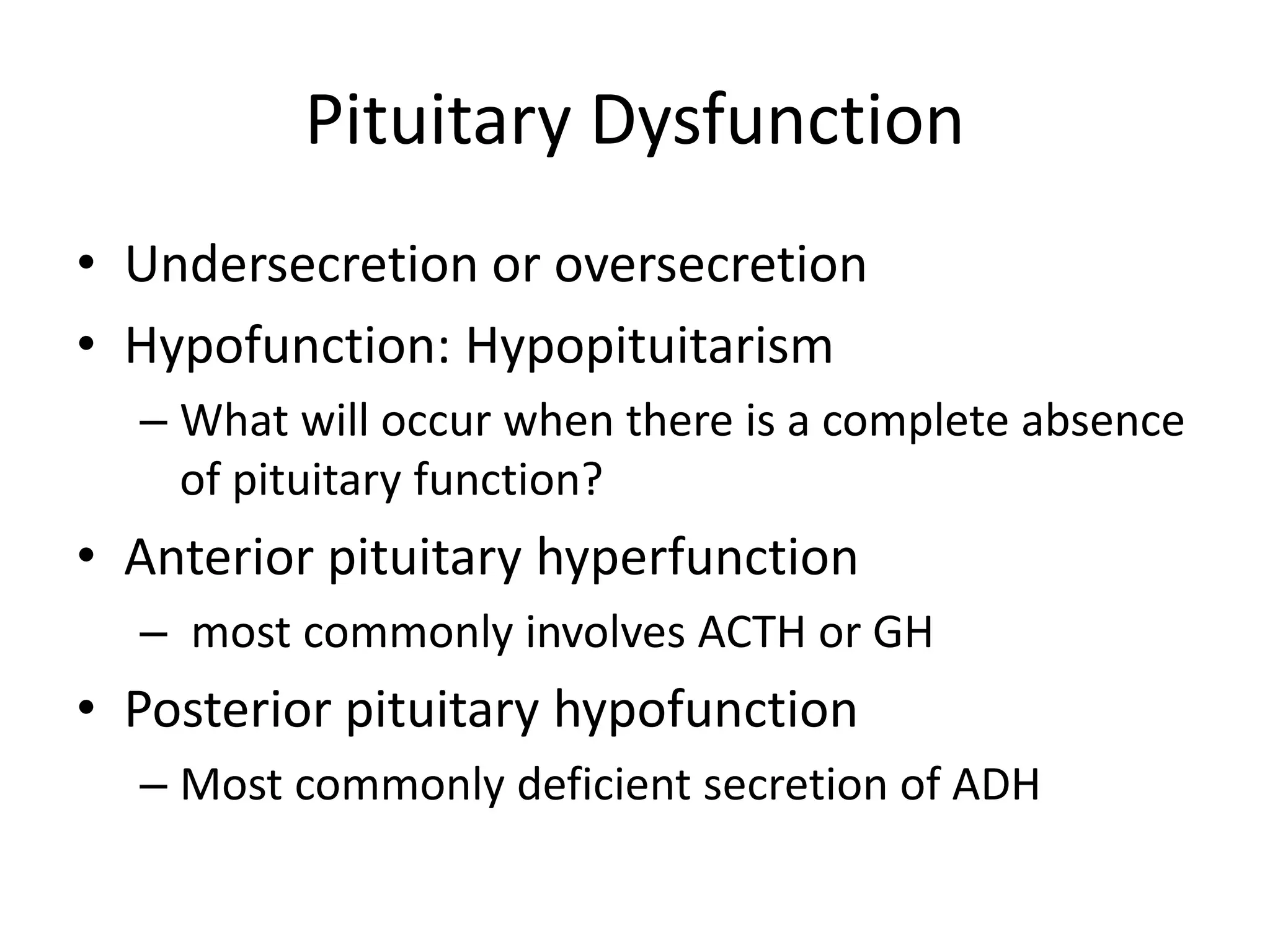 Pituitary Dysfunction

• Undersecretion or oversecretion
• Hypofunction: Hypopituitarism
– What will occur when there is a complete absence of pituitary function?
• Anterior pituitary hyperfunction
– most commonly involves ACTH or GH
• Posterior pituitary hypofunction
– Most commonly deficient secretion of ADH